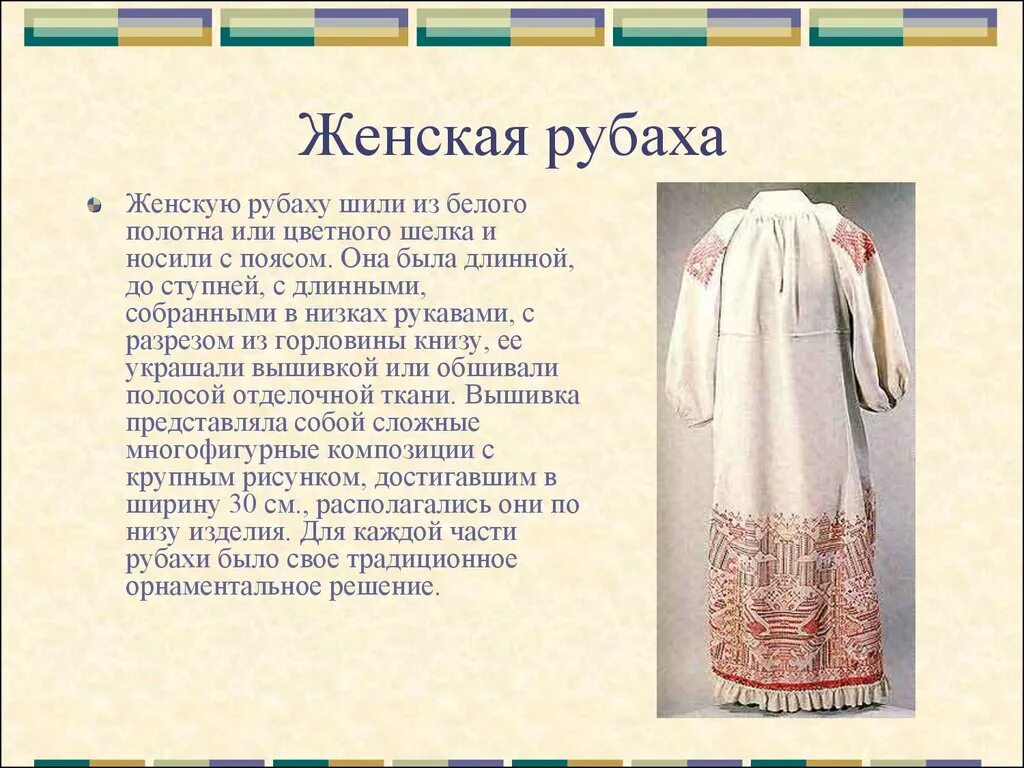 Женская рубаха

Женскую рубаху шили из белого полотна или цветного шелка и носили с поясом. Она была длинной, до ступней, с длинными, собранными в низках рукавами, с разрезом из горловины книзу, ее украшали вышивкой или обшивали полосой отделочной ткани. Вышивка представляла собой сложные многофигурные композиции с крупным рисунком, достигавшим в ширину 30 см., располагались они по низу изделия. Для каждой части рубахи было свое традиционное орнаментальное решение.